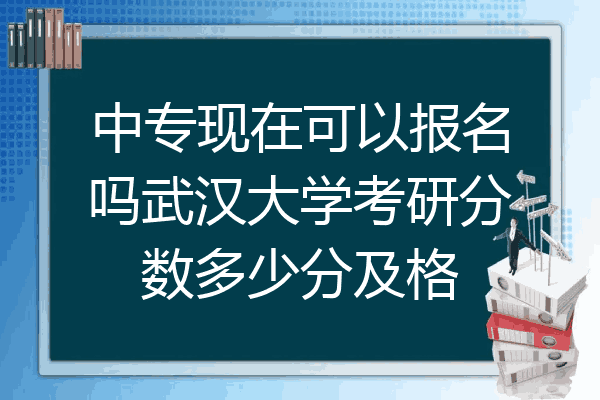 中专现在可以报名吗武汉大学考研分数多少分及格